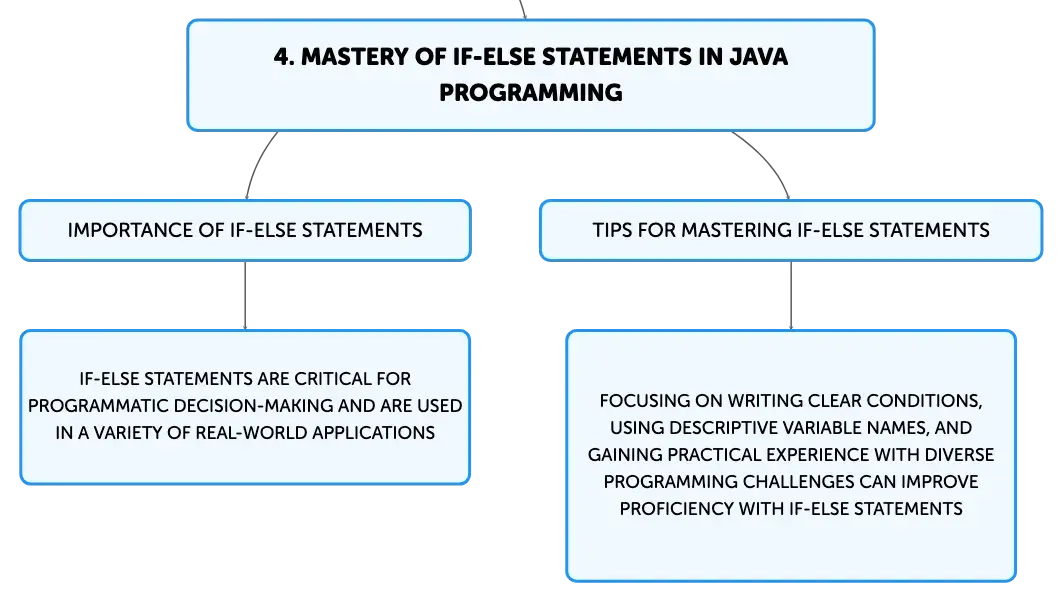 4. MASTERY OF IF-ELSE STATEMENTS IN JAVA PROGRAMMING

IMPORTANCE OF IF-ELSE STATEMENTS

IF-ELSE STATEMENTS ARE CRITICAL FOR PROGRAMMATIC DECISION-MAKING AND ARE USED IN A VARIETY OF REAL-WORLD APPLICATIONS

TIPS FOR MASTERING IF-ELSE STATEMENTS

FOCUSING ON WRITING CLEAR CONDITIONS, USING DESCRIPTIVE VARIABLE NAMES, AND GAINING PRACTICAL EXPERIENCE WITH DIVERSE PROGRAMMING CHALLENGES CAN IMPROVE PROFICIENCY WITH IF-ELSE STATEMENTS